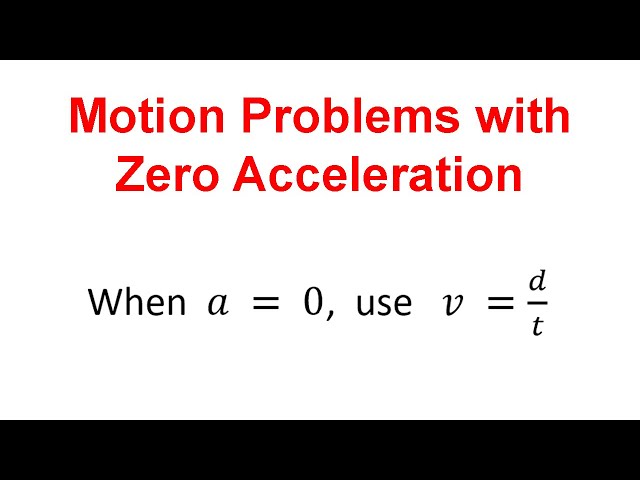 Motion Problems with Zero Acceleration

When $a = 0$, use $v = \frac{d}{t}$